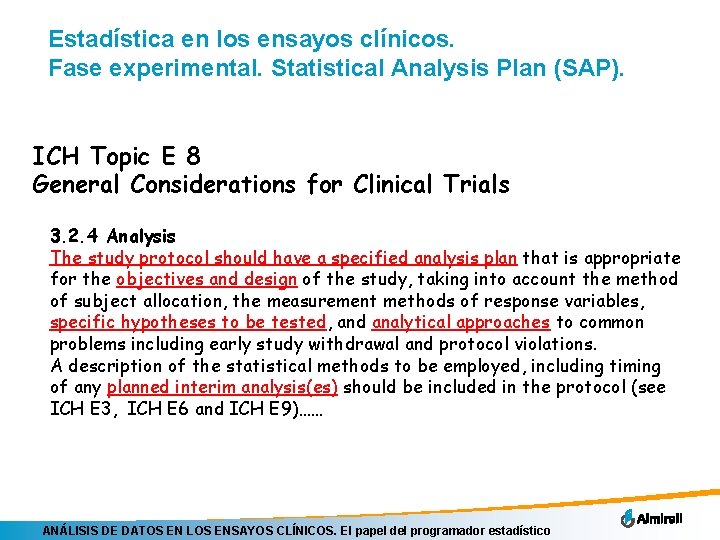 Estadística en los ensayos clínicos.
Fase experimental. Statistical Analysis Plan (SAP).

ICH Topic E 8
General Considerations for Clinical Trials

3.2.4 Analysis
The study protocol should have a specified analysis plan that is appropriate for the objectives and design of the study, taking into account the method of subject allocation, the measurement methods of response variables, specific hypotheses to be tested, and analytical approaches to common problems including early study withdrawal and protocol violations.
A description of the statistical methods to be employed, including timing of any planned interim analysis(es) should be included in the protocol (see ICH E3, ICH E6 and ICH E9)……

ANÁLISIS DE DATOS EN LOS ENSAYOS CLÍNICOS. El papel del programador estadístico

Almirall